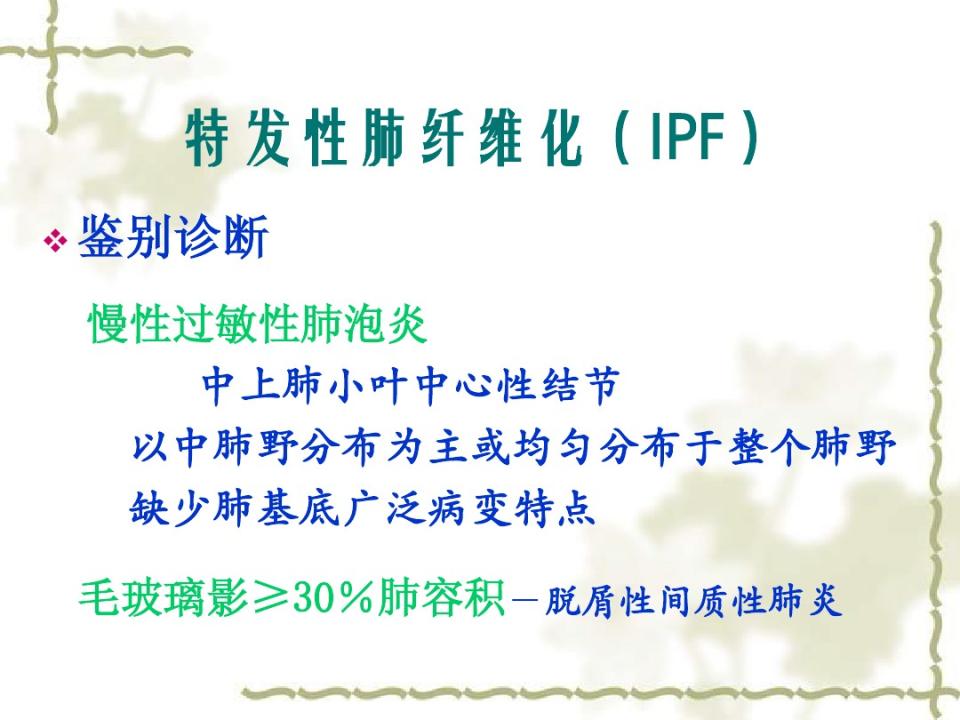 特发性肺纤维化（IPF）

❖ 鉴别诊断

慢性过敏性肺泡炎

中上肺小叶中心性结节

以中肺野分布为主或均匀分布于整个肺野

缺少肺基底广泛病变特点

毛玻璃影≥30%肺容积－脱屑性间质性肺炎